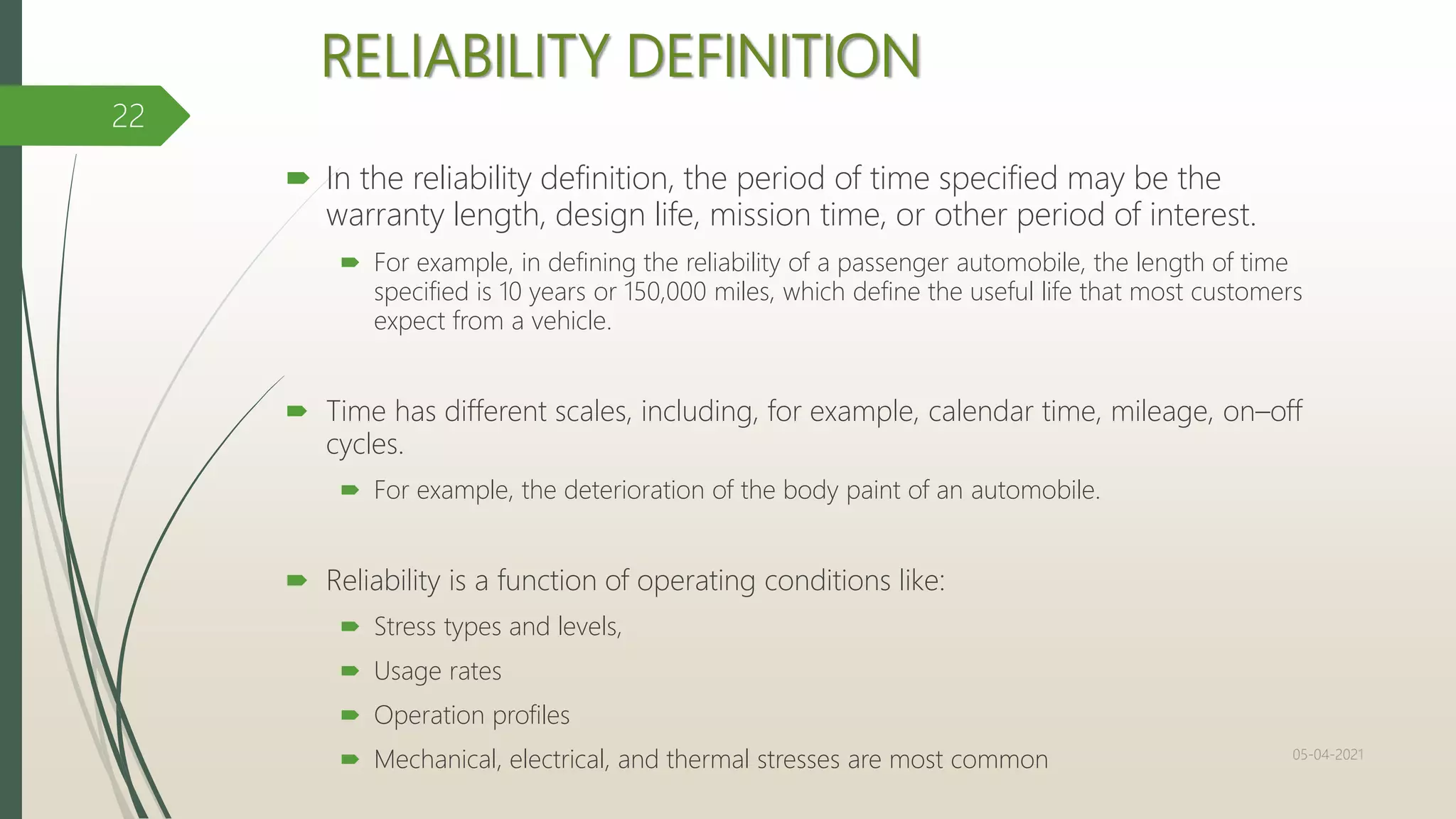 RELIABILITY DEFINITION

22

In the reliability definition, the period of time specified may be the warranty length, design life, mission time, or other period of interest.

For example, in defining the reliability of a passenger automobile, the length of time specified is 10 years or 150,000 miles, which define the useful life that most customers expect from a vehicle.

Time has different scales, including, for example, calendar time, mileage, on–off cycles.

For example, the deterioration of the body paint of an automobile.

Reliability is a function of operating conditions like:

Stress types and levels,

Usage rates

Operation profiles

Mechanical, electrical, and thermal stresses are most common

05-04-2021